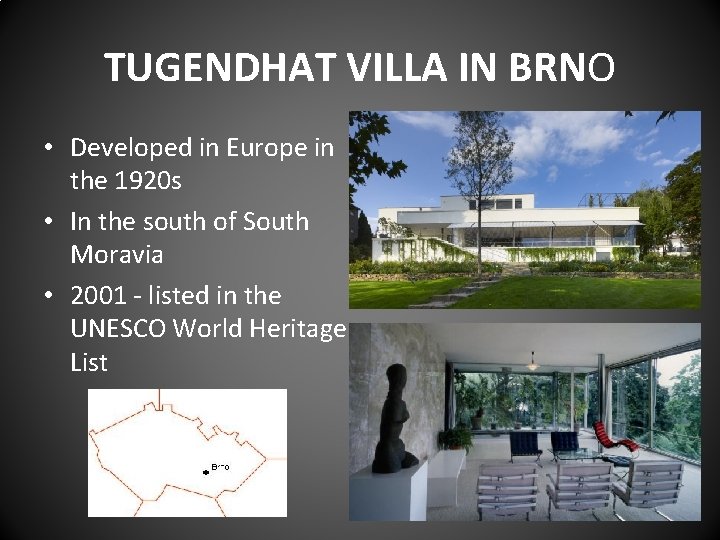 TUGENDHAT VILLA IN BRNO

• Developed in Europe in the 1920s
• In the south of South Moravia
• 2001 - listed in the UNESCO World Heritage List

Brno